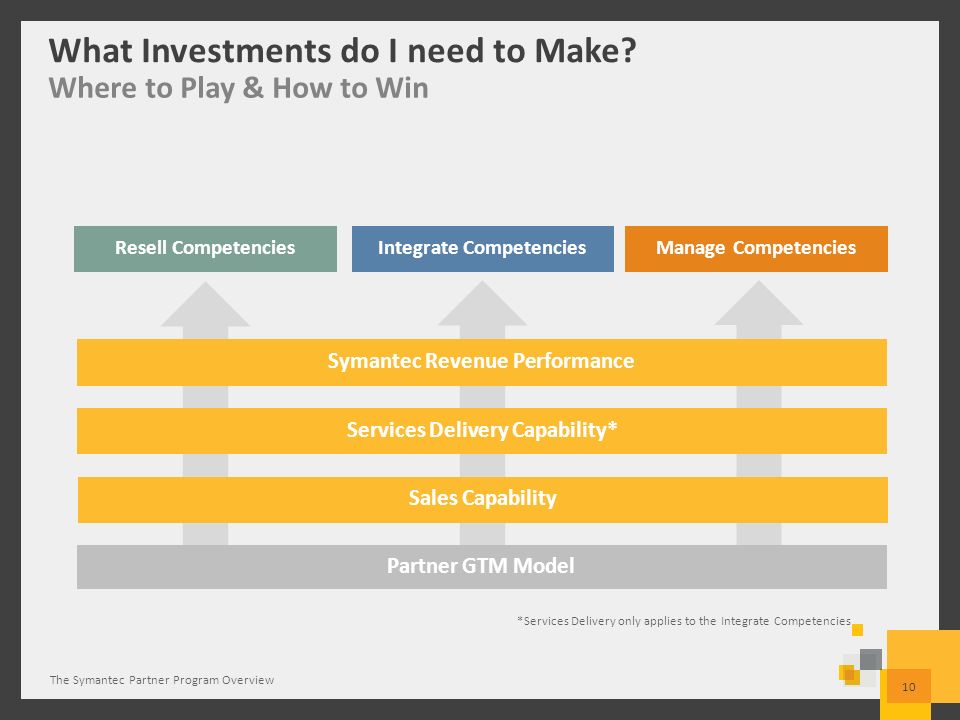 What Investments do I need to Make?
Where to Play & How to Win

Resell Competencies

Integrate Competencies

Manage Competencies

Symantec Revenue Performance

Services Delivery Capability*

Sales Capability

Partner GTM Model

*Services Delivery only applies to the Integrate Competencies

The Symantec Partner Program Overview

10